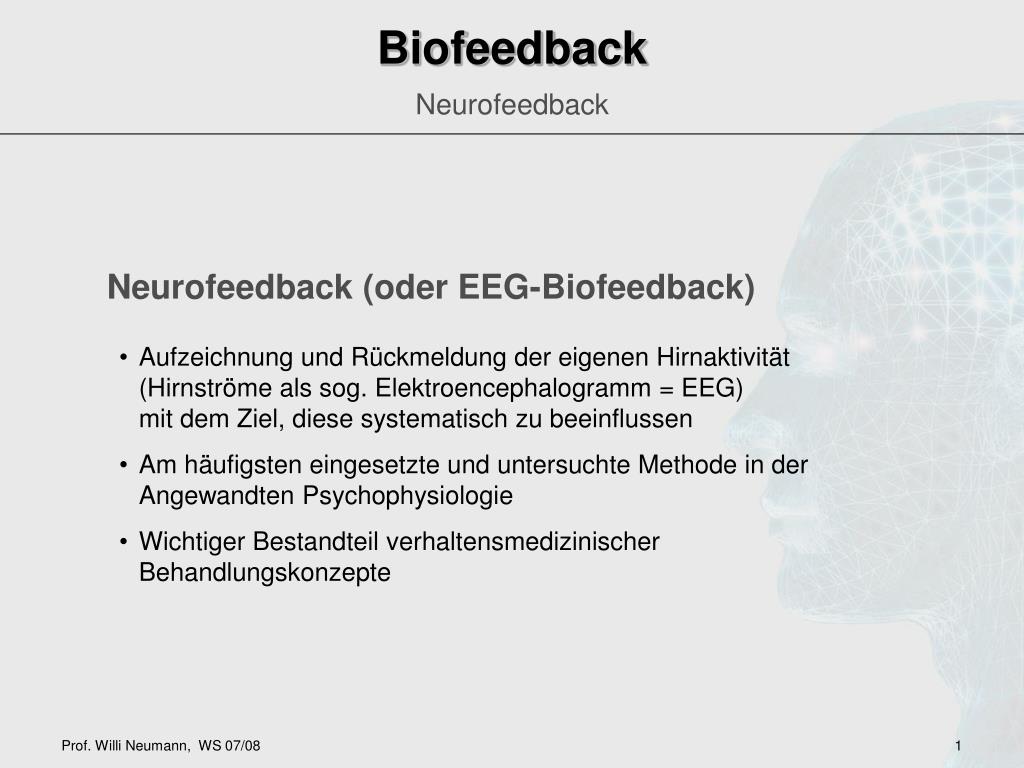 Biofeedback

Neurofeedback

Neurofeedback (oder EEG-Biofeedback)

• Aufzeichnung und Rückmeldung der eigenen Hirnaktivität (Hirnströme als sog. Elektroencephalogramm = EEG) mit dem Ziel, diese systematisch zu beeinflussen

• Am häufigsten eingesetzte und untersuchte Methode in der Angewandten Psychophysiologie

• Wichtiger Bestandteil verhaltensmedizinischer Behandlungskonzepte

Prof. Willi Neumann, WS 07/08

1